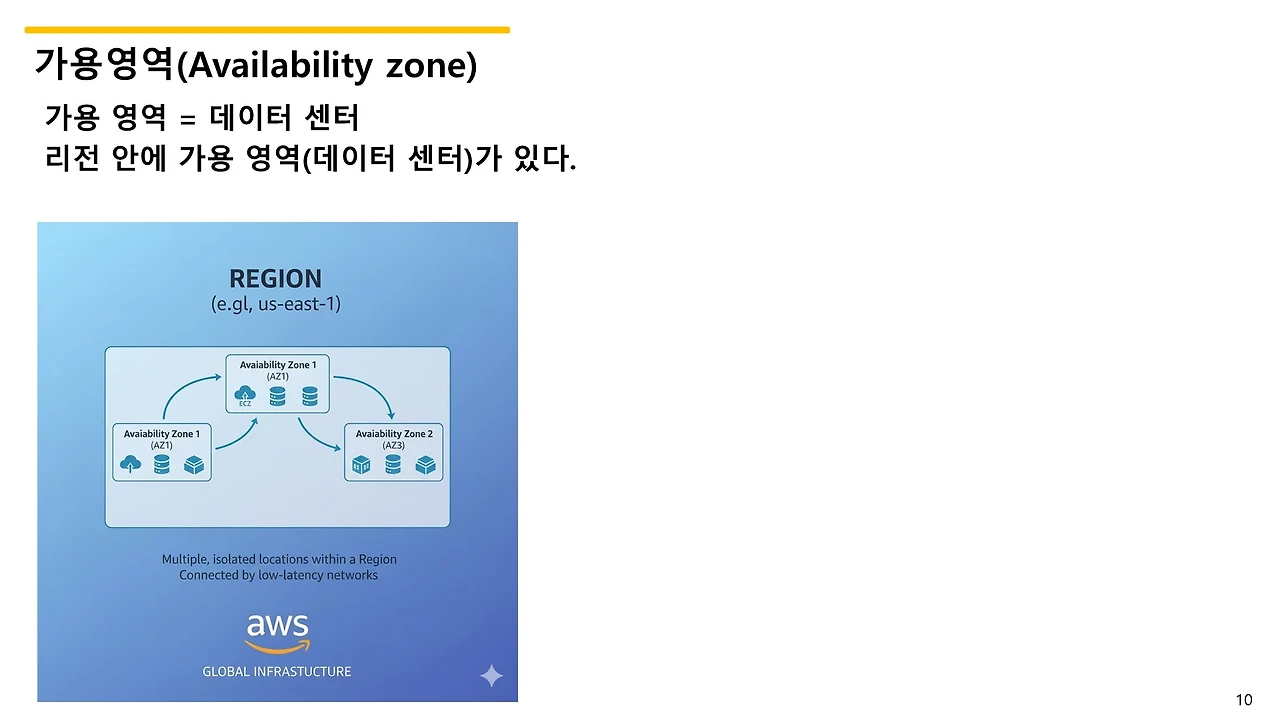 가용영역(Availability zone)

가용 영역 = 데이터 센터
리전 안에 가용 영역(데이터 센터)가 있다.

REGION
(e.gl, us-east-1)

Avaiability Zone 1
(AZ1)
ECZ

Avaiability Zone 1
(AZ1)

Avaiability Zone 2
(AZ3)

Multiple, isolated locations within a Region
Connected by low-latency networks

aws
GLOBAL INFRASTUCTURE

10